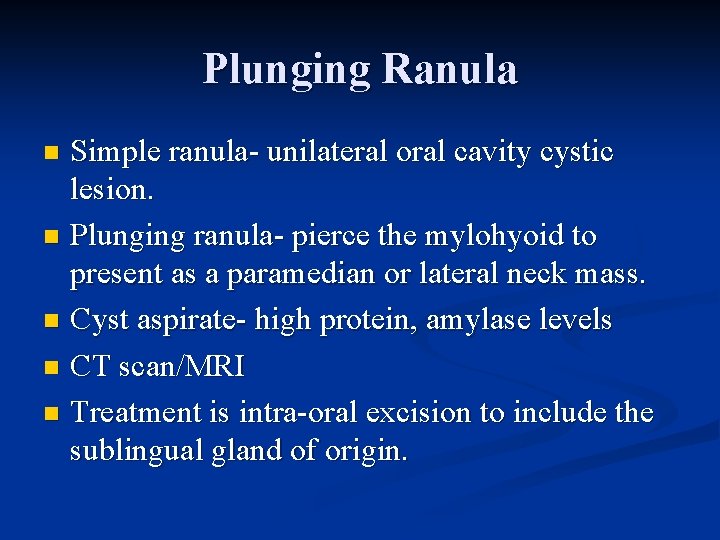 Plunging Ranula

- Simple ranula- unilateral oral cavity cystic lesion.
- Plunging ranula- pierce the mylohyoid to present as a paramedian or lateral neck mass.
- Cyst aspirate- high protein, amylase levels
- CT scan/MRI
- Treatment is intra-oral excision to include the sublingual gland of origin.